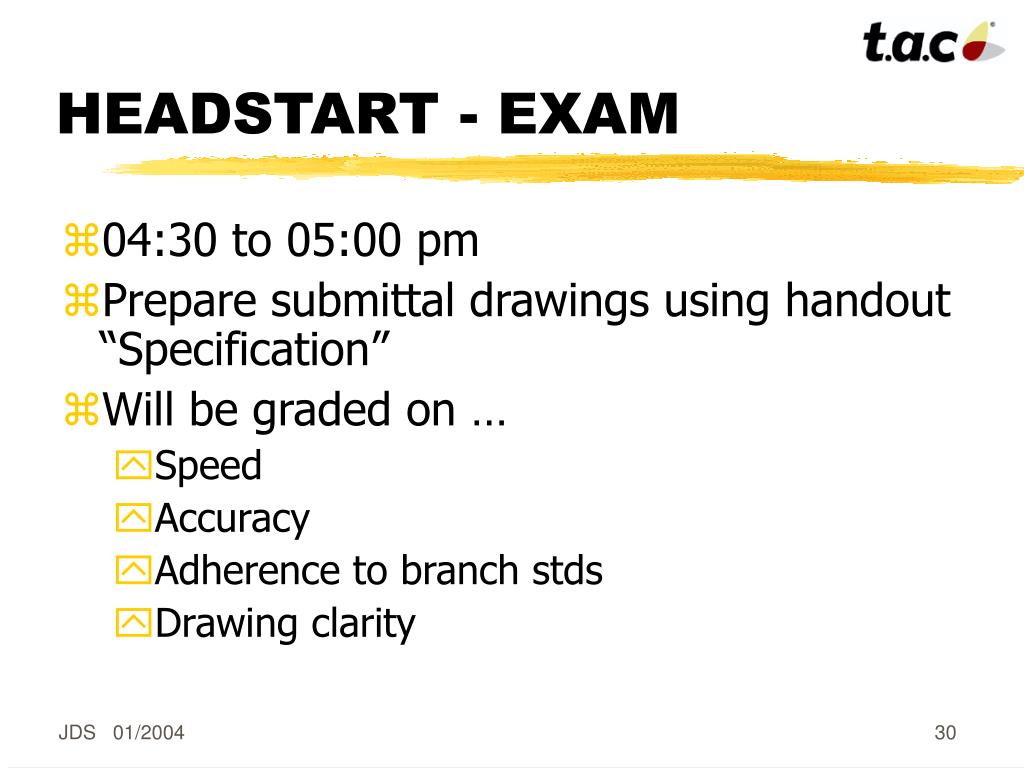 t.a.c

HEADSTART - EXAM

04:30 to 05:00 pm

Prepare submittal drawings using handout “Specification”

Will be graded on …

Speed

Accuracy

Adherence to branch stds

Drawing clarity

JDS 01/2004

30